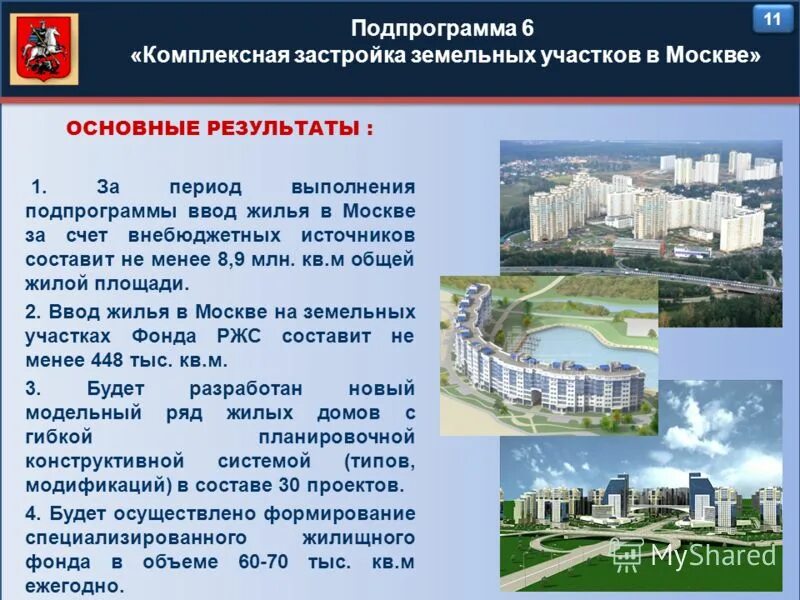 Подпрограмма 6
«Комплексная застройка земельных участков в Москве»

11

ОСНОВНЫЕ РЕЗУЛЬТАТЫ :

1. За период выполнения подпрограммы ввод жилья в Москве за счет внебюджетных источников составит не менее 8,9 млн. кв.м общей жилой площади.

2. Ввод жилья в Москве на земельных участках Фонда РЖС составит не менее 448 тыс. кв.м.

3. Будет разработан новый модельный ряд жилых домов с гибкой планировочной конструктивной системой (типов, модификаций) в составе 30 проектов.

4. Будет осуществлено формирование специализированного жилищного фонда в объеме 60-70 тыс. кв.м ежегодно.

MyShared